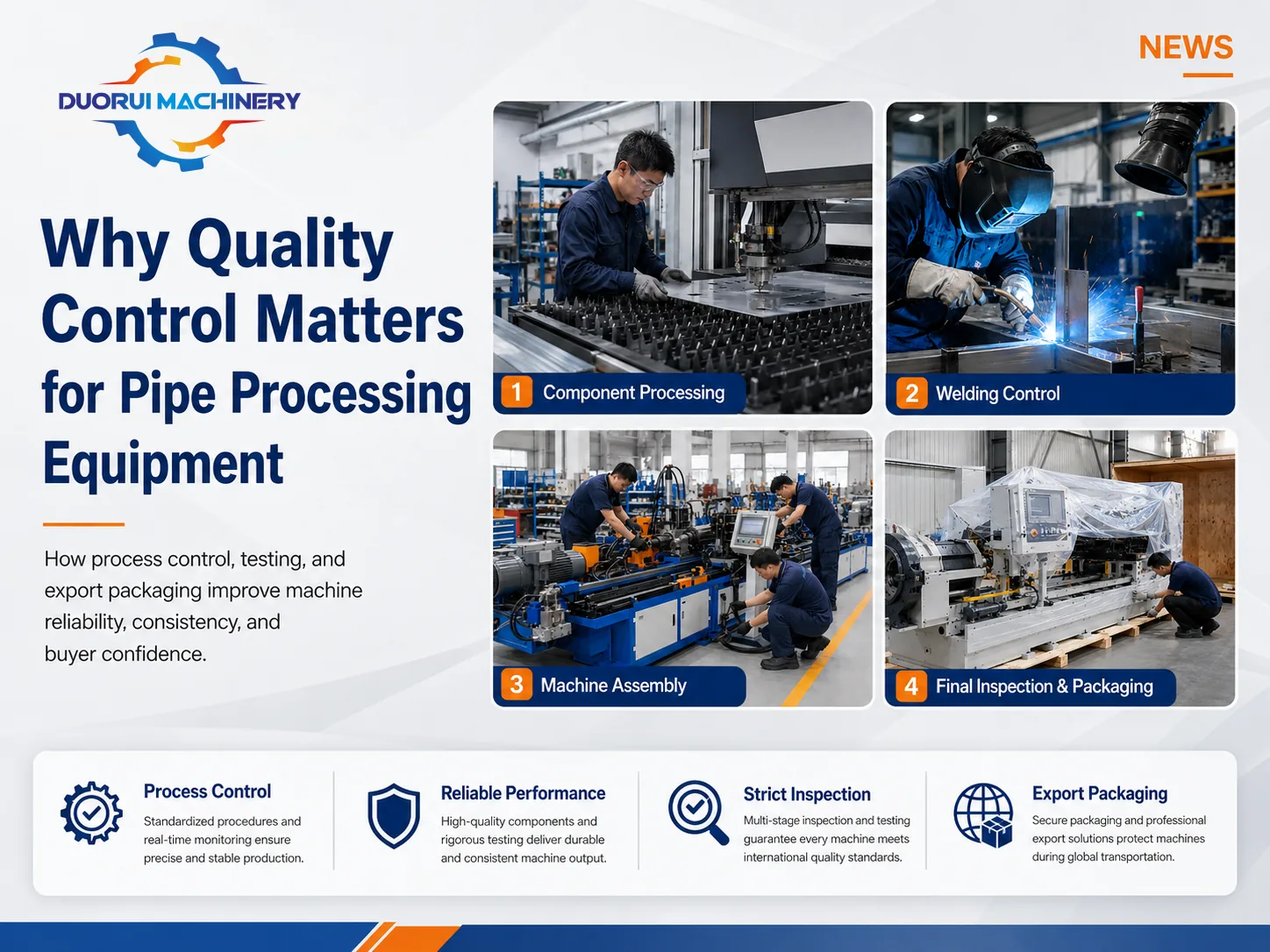 DUORUI MACHINERY

NEWS

Why Quality Control Matters for Pipe Processing Equipment

How process control, testing, and export packaging improve machine reliability, consistency, and buyer confidence.

1 Component Processing

2 Welding Control

3 Machine Assembly

4 Final Inspection & Packaging

Process Control
Standardized procedures and real-time monitoring ensure precise and stable production.

Reliable Performance
High-quality components and rigorous testing deliver durable and consistent machine output.

Strict Inspection
Multi-stage inspection and testing guarantee every machine meets international quality standards.

Export Packaging
Secure packaging and professional export solutions protect machines during global transportation.